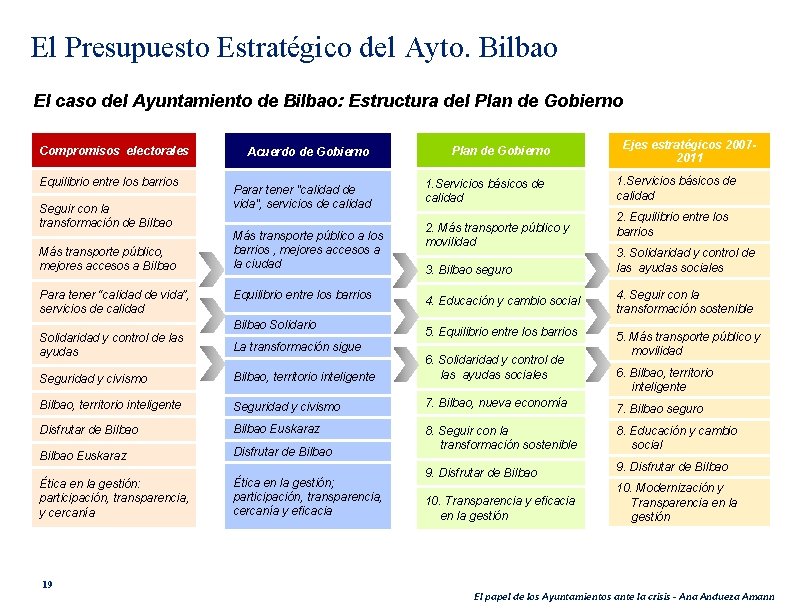 El Presupuesto Estratégico del Ayto. Bilbao

El caso del Ayuntamiento de Bilbao: Estructura del Plan de Gobierno

Compromisos electorales

Equilibrio entre los barrios

Seguir con la transformación de Bilbao

Más transporte público, mejores accesos a Bilbao

Para tener "calidad de vida", servicios de calidad

Solidaridad y control de las ayudas

Seguridad y civismo

Bilbao, territorio inteligente

Disfrutar de Bilbao

Bilbao Euskaraz

Ética en la gestión: participación, transparencia, y cercanía

Acuerdo de Gobierno

Parar tener "calidad de vida", servicios de calidad

Más transporte público a los barrios , mejores accesos a la ciudad

Equilibrio entre los barrios

Bilbao Solidario

La transformación sigue

Bilbao, territorio inteligente

Seguridad y civismo

Bilbao Euskaraz

Disfrutar de Bilbao

Ética en la gestión; participación, transparencia, cercanía y eficacia

Plan de Gobierno

1.Servicios básicos de calidad

2. Más transporte público y movilidad

3. Bilbao seguro

4. Educación y cambio social

5. Equilibrio entre los barrios

6. Solidaridad y control de las ayudas sociales

7. Bilbao, nueva economía

8. Seguir con la transformación sostenible

9. Disfrutar de Bilbao

10. Transparencia y eficacia en la gestión

Ejes estratégicos 2007-2011

1.Servicios básicos de calidad

2. Equilibrio entre los barrios

3. Solidaridad y control de las ayudas sociales

4. Seguir con la transformación sostenible

5. Más transporte público y movilidad

6. Bilbao, territorio inteligente

7. Bilbao seguro

8. Educación y cambio social

9. Disfrutar de Bilbao

10. Modernización y Transparencia en la gestión

19

El papel de los Ayuntamientos ante la crisis - Ana Andueza Amann